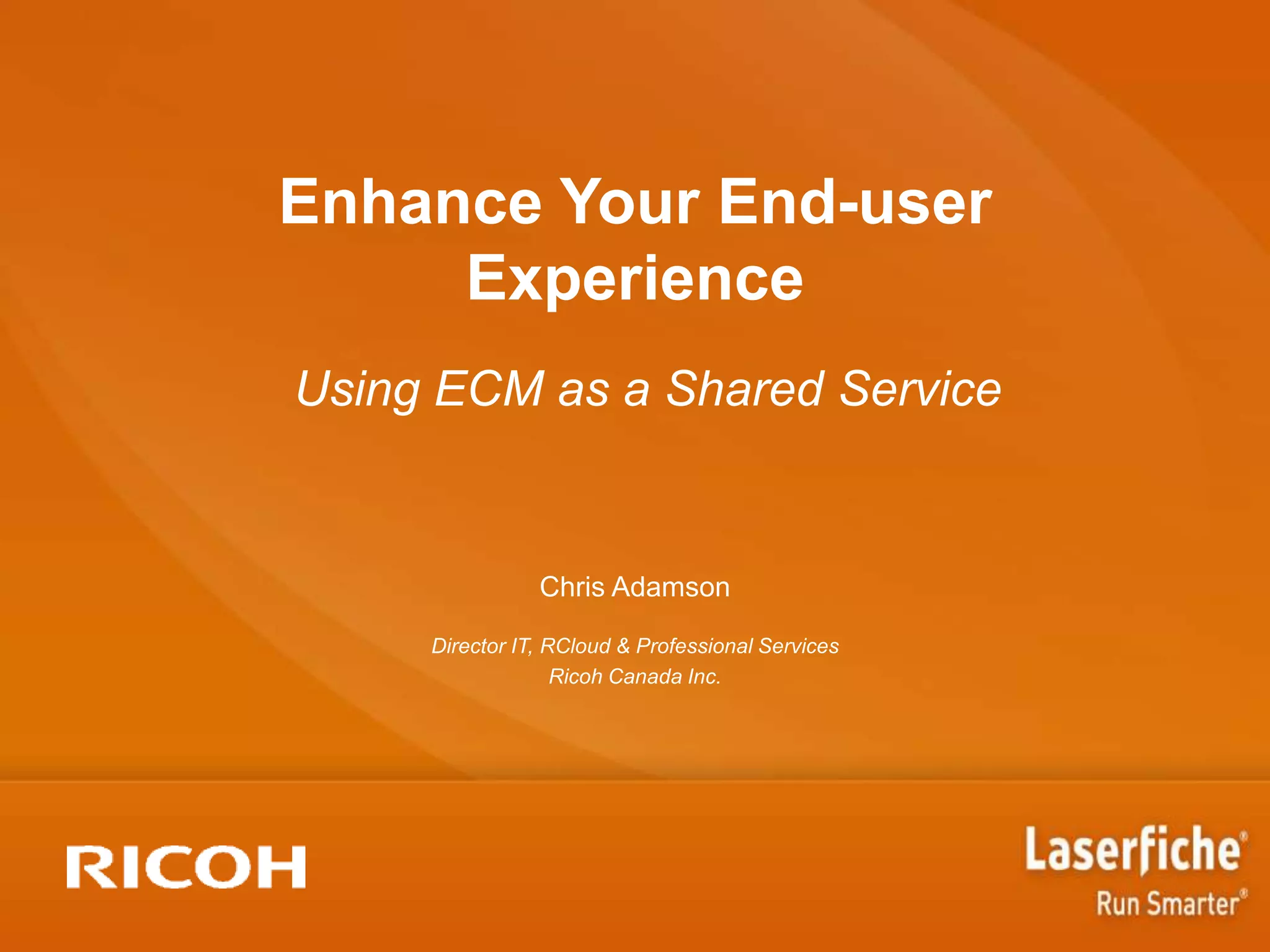 Enhance Your End-user Experience

Using ECM as a Shared Service

Chris Adamson

Director IT, RCloud & Professional Services
Ricoh Canada Inc.

RICOH

Laserfiche®
Run Smarter®